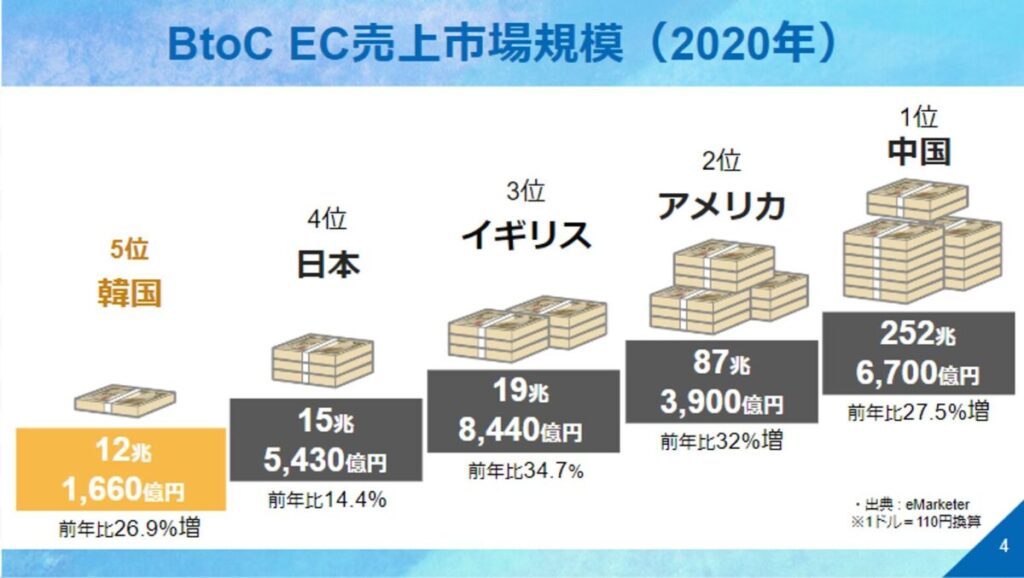 BtoC EC売上市場規模（2020年）

5位
韓国
12兆
1,660億円
前年比26.9%増

4位
日本
15兆
5,430億円
前年比14.4%

3位
イギリス
19兆
8,440億円
前年比34.7%

2位
アメリカ
87兆
3,900億円
前年比32%増

1位
中国
252兆
6,700億円
前年比27.5%増

・出典：eMarketer
※1ドル＝110円換算

4